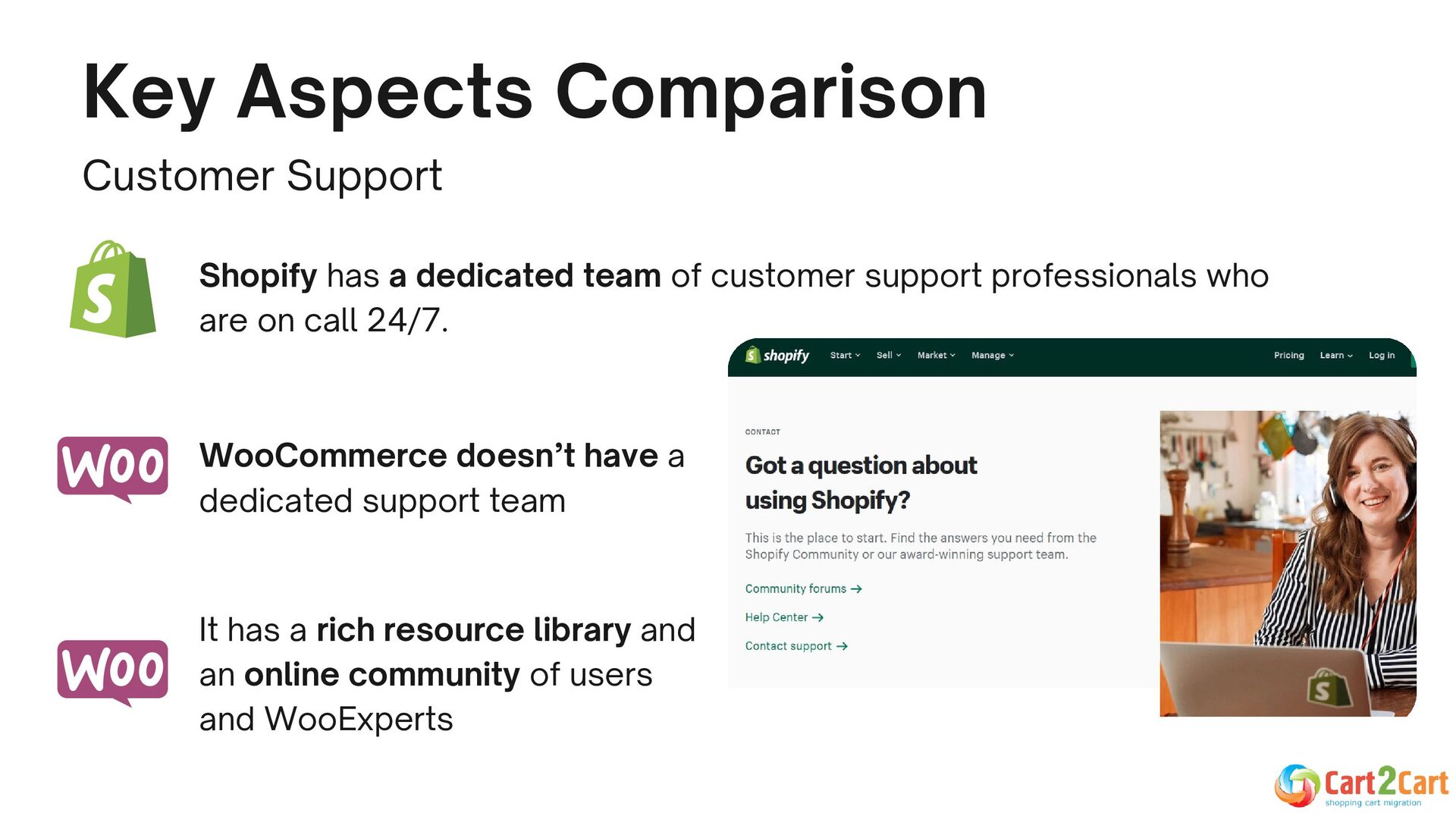 Key Aspects Comparison

Customer Support

Shopify has a dedicated team of customer support professionals who are on call 24/7.

WOO

WooCommerce doesn't have a dedicated support team

WOO

It has a rich resource library and an online community of users and WooExperts

shopify Start Sell Market Manage Pricing Learn Log in

CONTACT

Got a question about using Shopify?

This is the place to start. Find the answers you need from the Shopify Community or our award-winning support team.

Community forums →

Help Center →

Contact support →

Cart2Cart
shopping cart migration